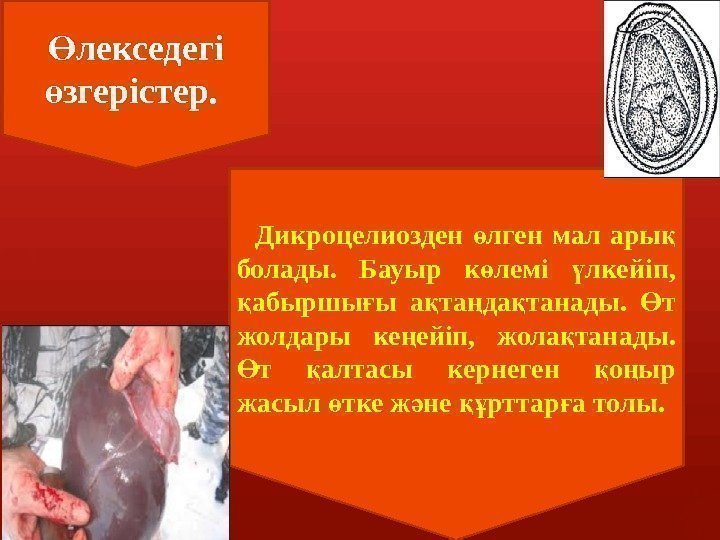 Өлекседегі өзгерістер.

Дикроцелиозден өлген мал арық болады. Бауыр көлемі үлкейіп, қабыршығы ақтаңдақтанады. Өт жолдары кеңейіп, жолақтанады. Өт қалтасы кернеген қоңыр жасыл өтке және құрттарға толы.